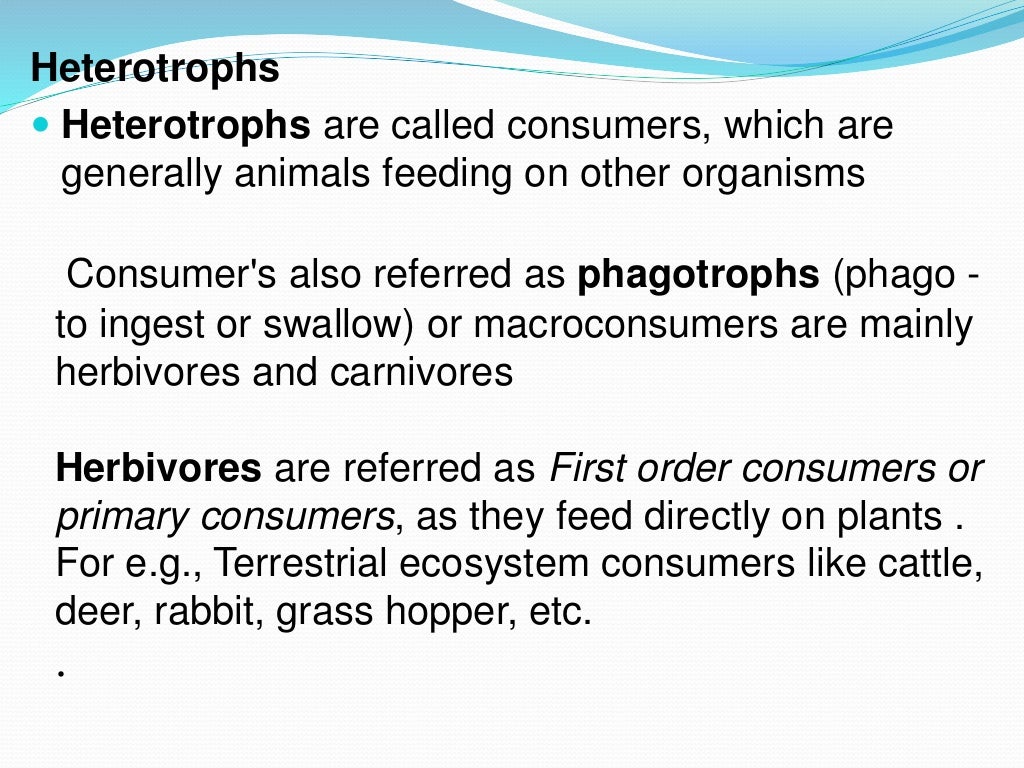 Heterotrophs

Heterotrophs are called consumers, which are generally animals feeding on other organisms

Consumer's also referred as phagotrophs (phago - to ingest or swallow) or macroconsumers are mainly herbivores and carnivores

Herbivores are referred as First order consumers or primary consumers, as they feed directly on plants . For e.g., Terrestrial ecosystem consumers like cattle, deer, rabbit, grass hopper, etc.

.